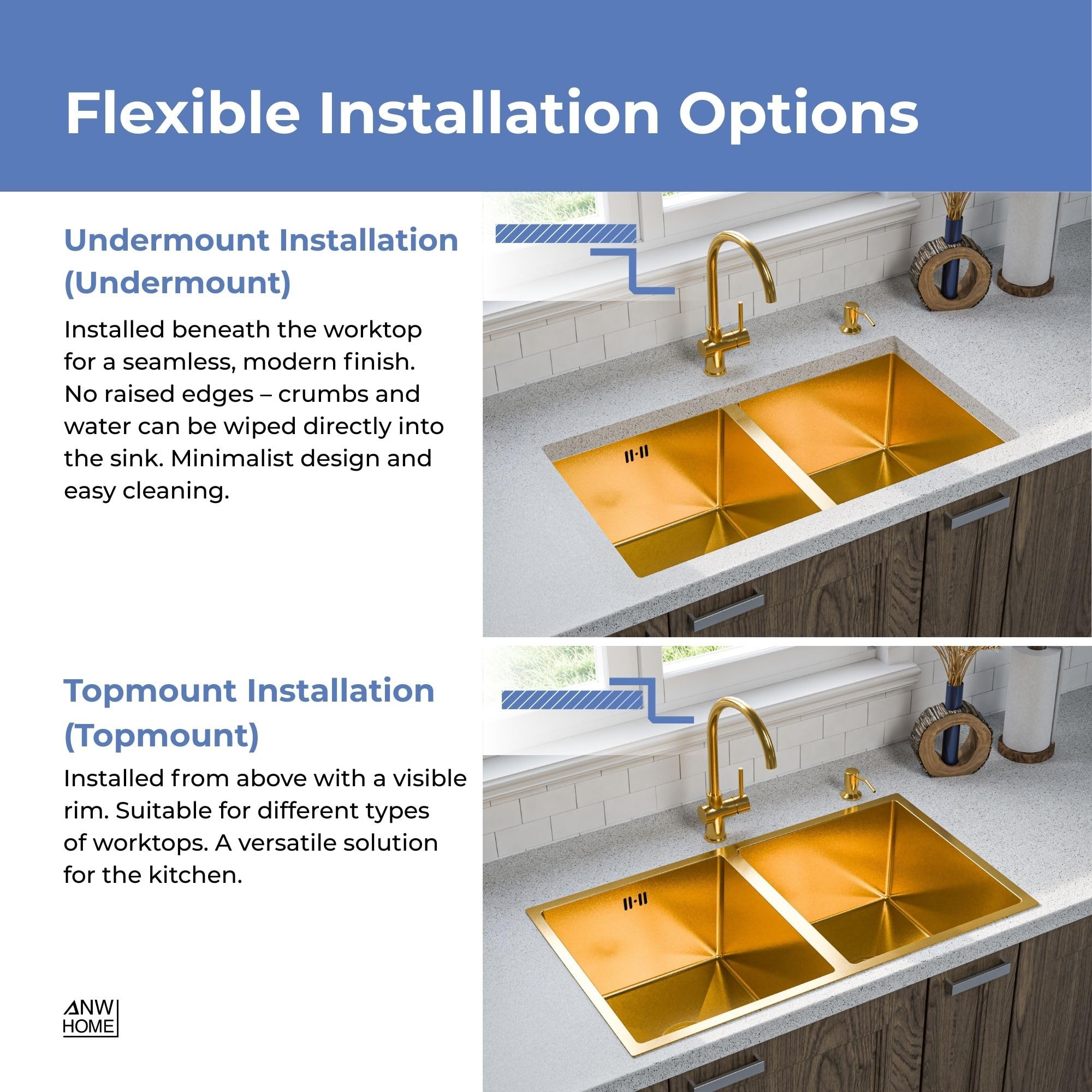 Flexible Installation Options

Undermount Installation (Undermount)

Installed beneath the worktop for a seamless, modern finish. No raised edges – crumbs and water can be wiped directly into the sink. Minimalist design and easy cleaning.

Topmount Installation (Topmount)

Installed from above with a visible rim. Suitable for different types of worktops. A versatile solution for the kitchen.

ANW HOME